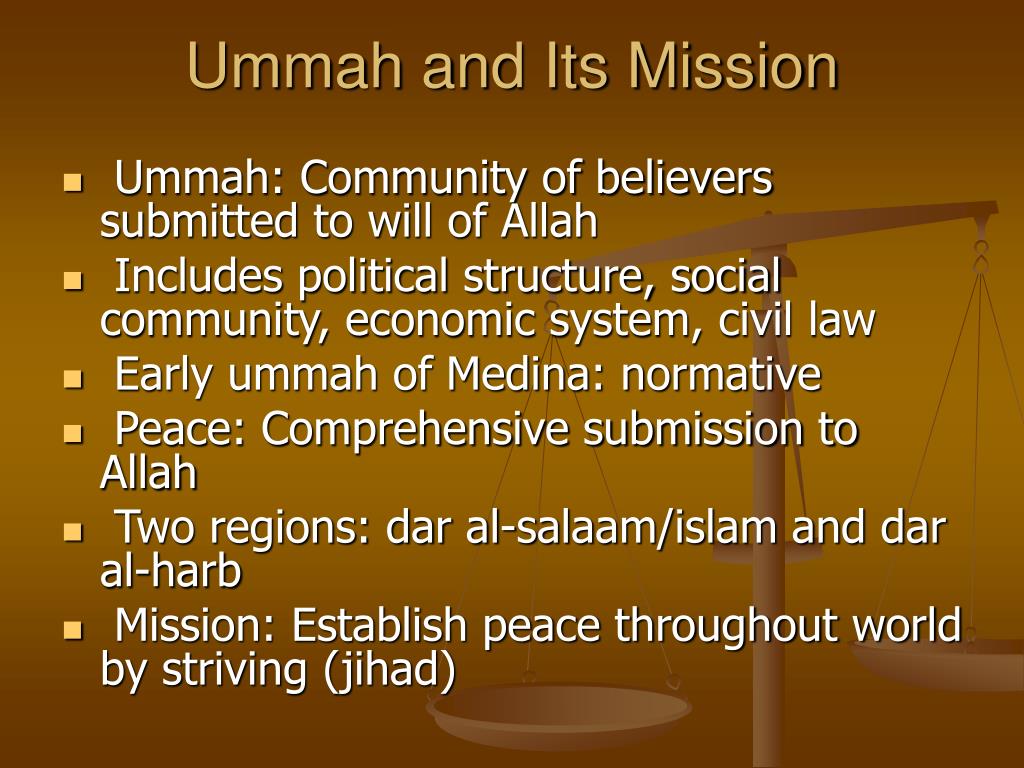 Ummah and Its Mission

- Ummah: Community of believers submitted to will of Allah
- Includes political structure, social community, economic system, civil law
- Early ummah of Medina: normative
- Peace: Comprehensive submission to Allah
- Two regions: dar al-salaam/islam and dar al-harb
- Mission: Establish peace throughout world by striving (jihad)